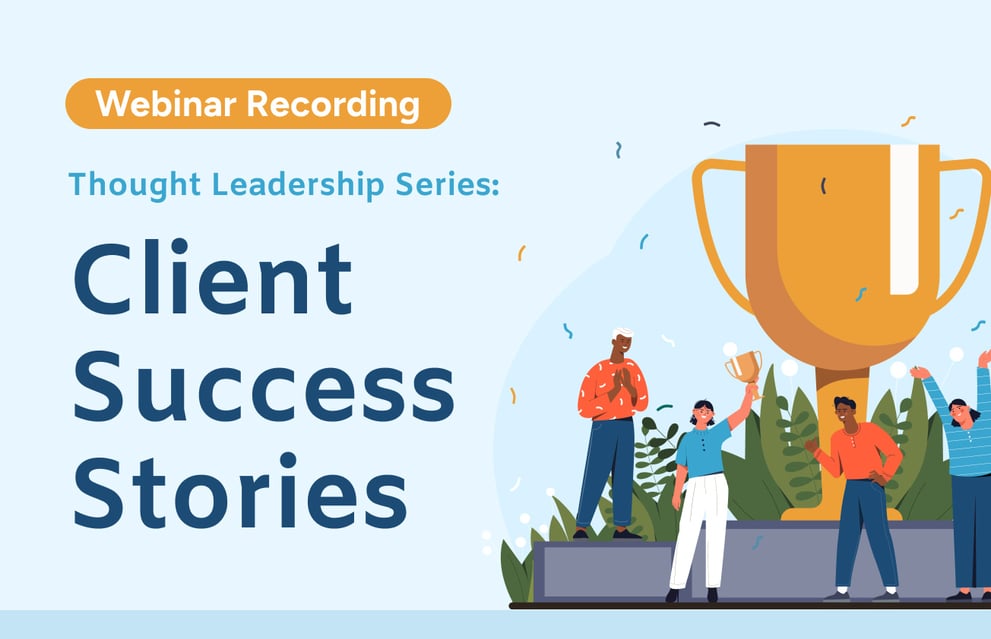 Webinar Recording

Thought Leadership Series:

Client Success Stories